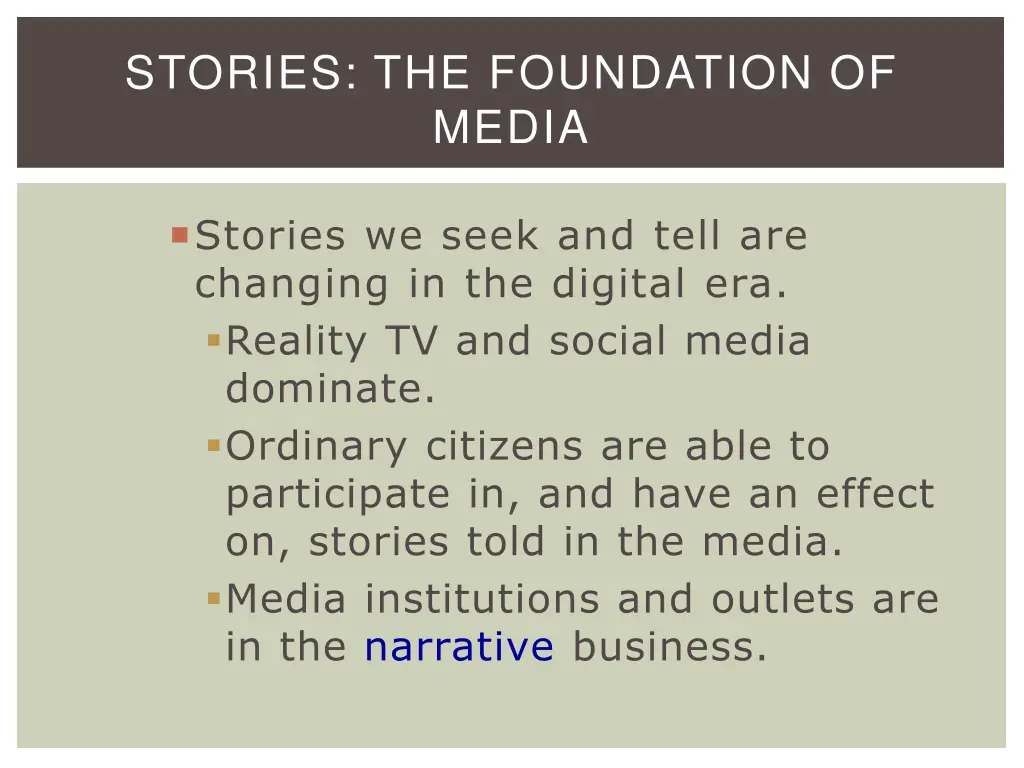 STORIES: THE FOUNDATION OF MEDIA

Stories we seek and tell are changing in the digital era.

Reality TV and social media dominate.

Ordinary citizens are able to participate in, and have an effect on, stories told in the media.

Media institutions and outlets are in the narrative business.